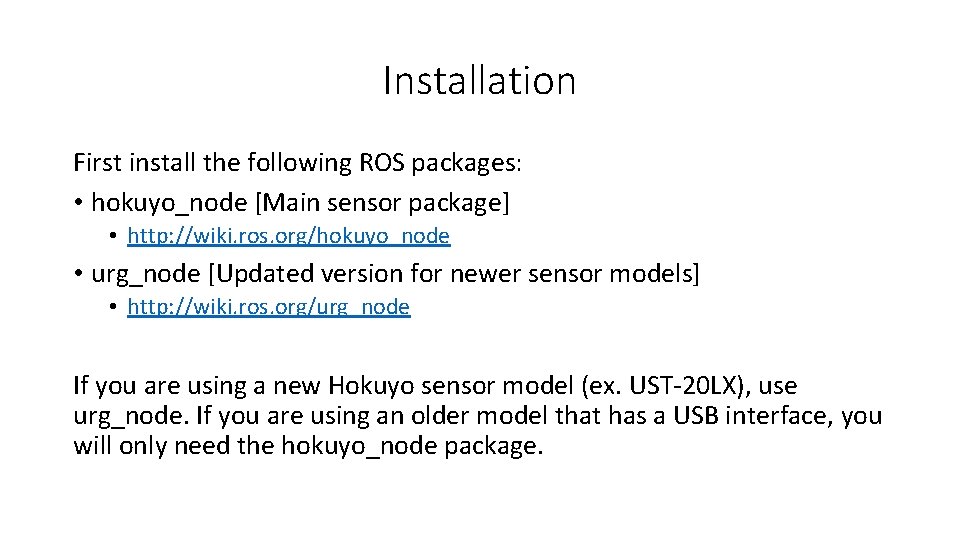 Installation

First install the following ROS packages:

• hokuyo_node [Main sensor package]
  • http://wiki.ros.org/hokuyo_node
• urg_node [Updated version for newer sensor models]
  • http://wiki.ros.org/urg_node

If you are using a new Hokuyo sensor model (ex. UST-20LX), use urg_node. If you are using an older model that has a USB interface, you will only need the hokuyo_node package.